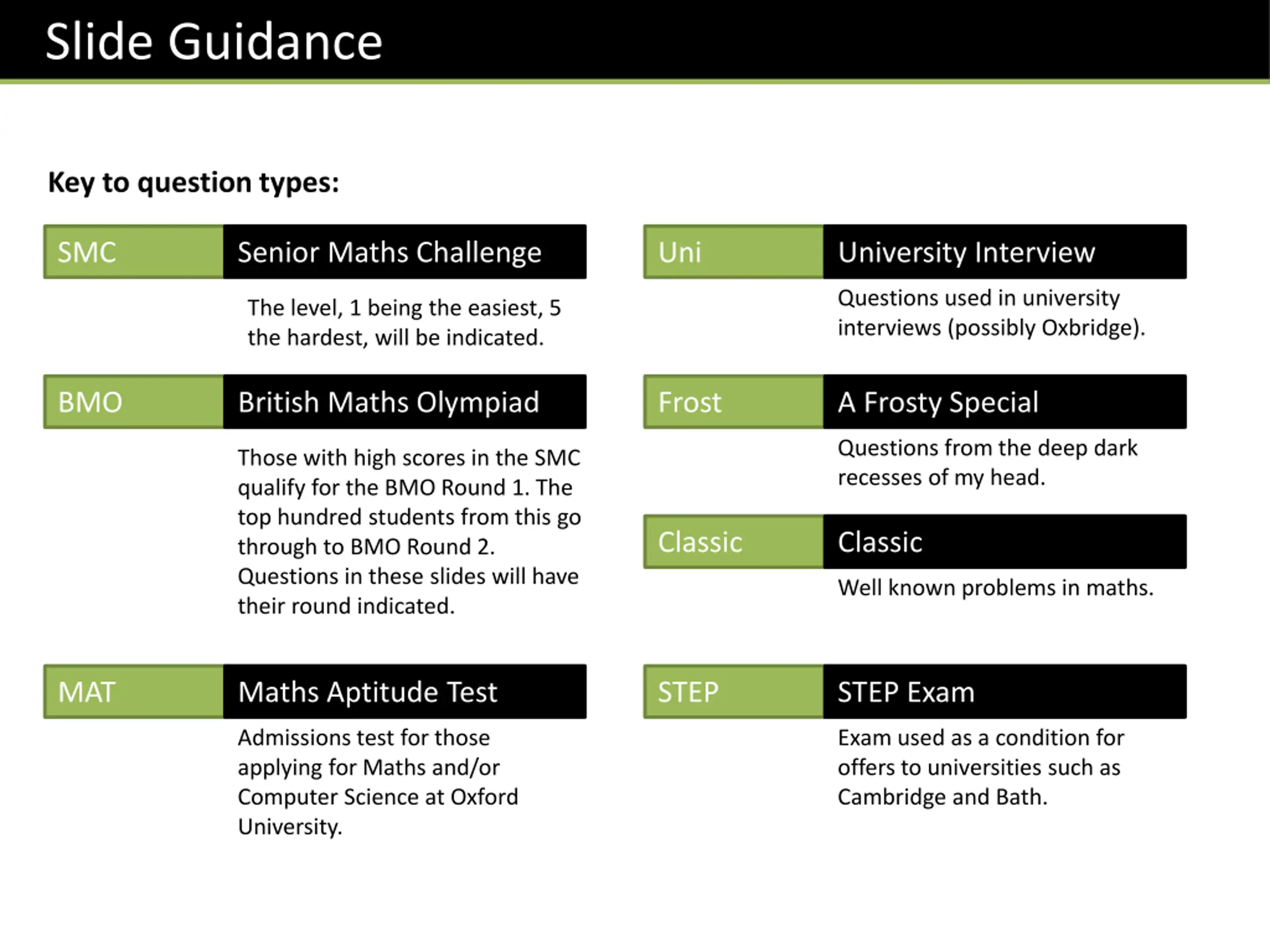 Slide Guidance

Key to question types:

SMC Senior Maths Challenge

The level, 1 being the easiest, 5 the hardest, will be indicated.

BMO British Maths Olympiad

Those with high scores in the SMC qualify for the BMO Round 1. The top hundred students from this go through to BMO Round 2. Questions in these slides will have their round indicated.

MAT Maths Aptitude Test

Admissions test for those applying for Maths and/or Computer Science at Oxford University.

Uni University Interview

Questions used in university interviews (possibly Oxbridge).

Frost A Frosty Special

Questions from the deep dark recesses of my head.

Classic Classic

Well known problems in maths.

STEP STEP Exam

Exam used as a condition for offers to universities such as Cambridge and Bath.